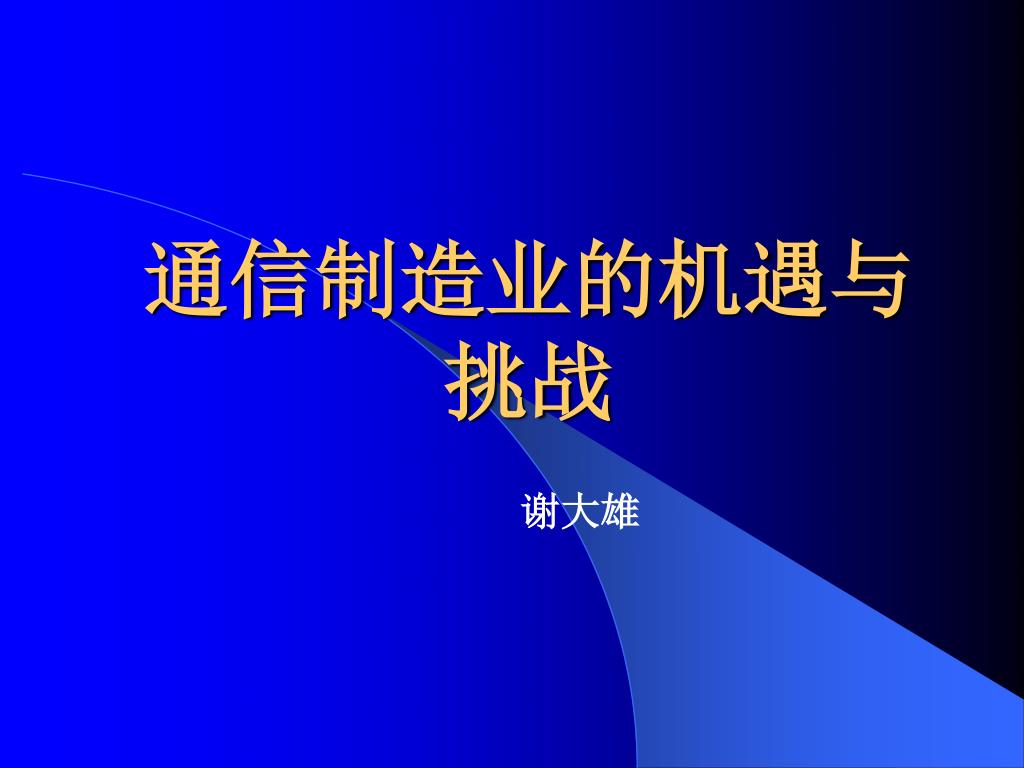 通信制造业的机遇与挑战

谢大雄